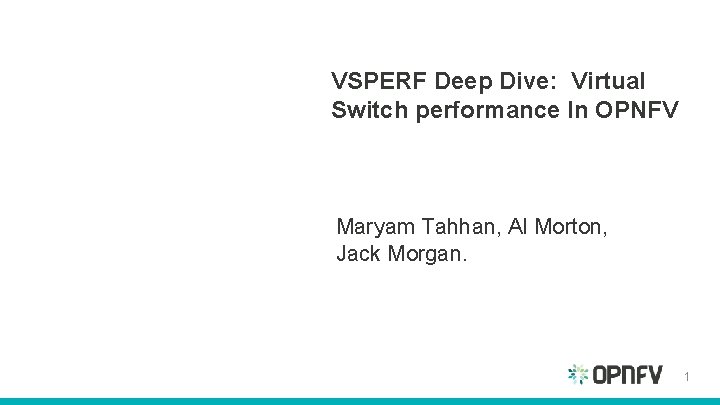 VSPERF Deep Dive:  Virtual Switch performance In OPNFV

Maryam Tahhan, Al Morton, Jack Morgan.

OPNFV

1